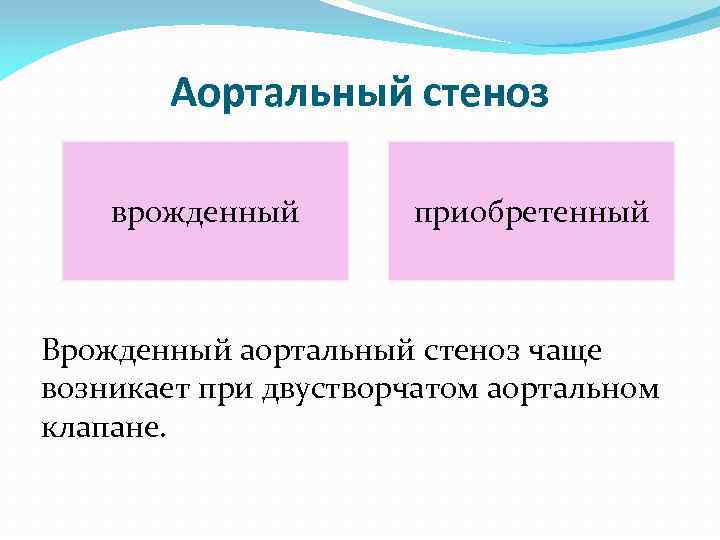 Аортальный стеноз

врожденный

приобретенный

Врожденный аортальный стеноз чаще возникает при двустворчатом аортальном клапане.